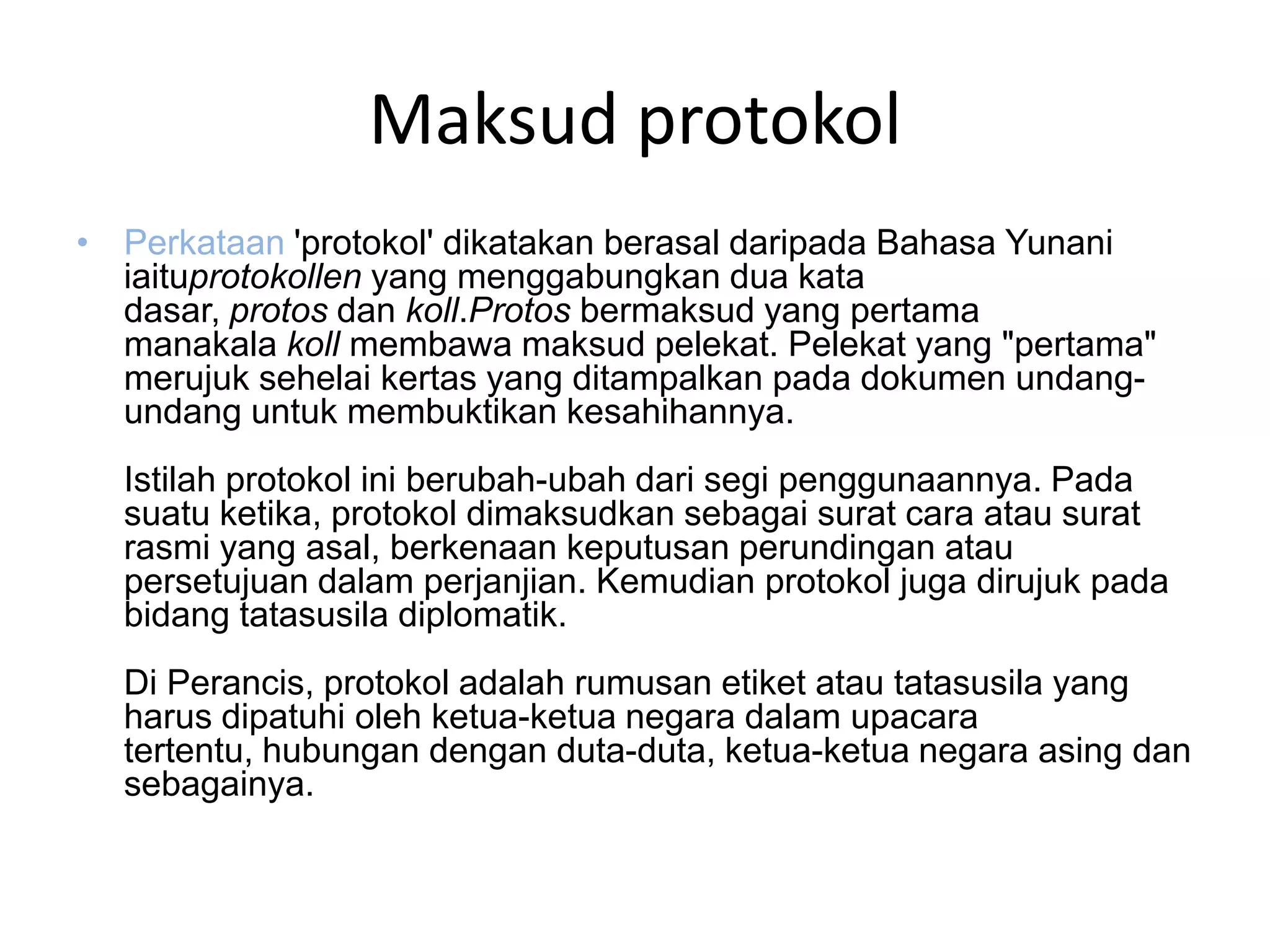 Maksud protokol

• Perkataan 'protokol' dikatakan berasal daripada Bahasa Yunani iaituprotokollen yang menggabungkan dua kata dasar, protos dan koll.Protos bermaksud yang pertama manakala koll membawa maksud pelekat. Pelekat yang "pertama" merujuk sehelai kertas yang ditampalkan pada dokumen undang-undang untuk membuktikan kesahihannya.

Istilah protokol ini berubah-ubah dari segi penggunaannya. Pada suatu ketika, protokol dimaksudkan sebagai surat cara atau surat rasmi yang asal, berkenaan keputusan perundingan atau persetujuan dalam perjanjian. Kemudian protokol juga dirujuk pada bidang tatasusila diplomatik.

Di Perancis, protokol adalah rumusan etiket atau tatasusila yang harus dipatuhi oleh ketua-ketua negara dalam upacara tertentu, hubungan dengan duta-duta, ketua-ketua negara asing dan sebagainya.